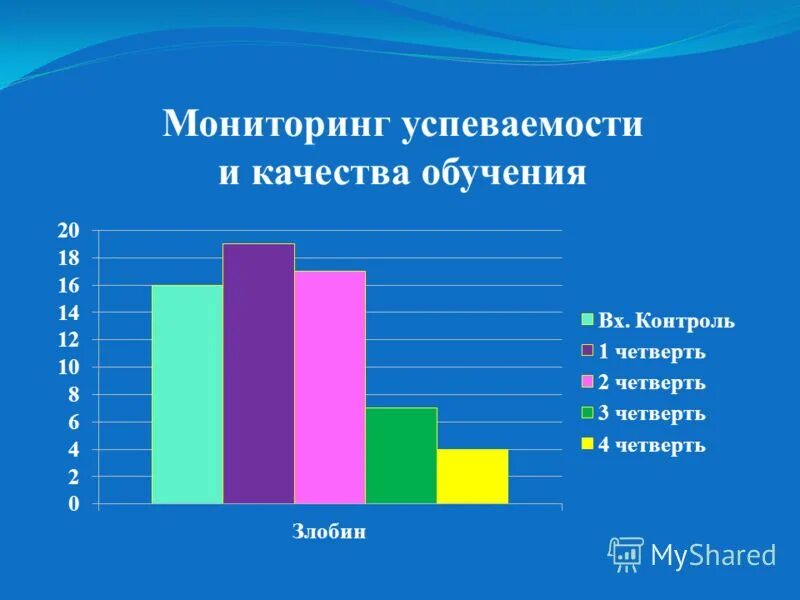 Мониторинг успеваемости и качества обучения

20
18
16
14
12
10
8
6
4
2
0

Злобин

Вх. Контроль
1 четверть
2 четверть
3 четверть
4 четверть

MyShared